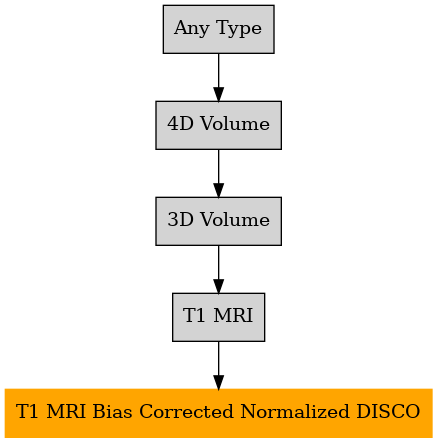 Any Type

4D Volume

3D Volume

T1 MRI

T1 MRI Bias Corrected Normalized DISCO